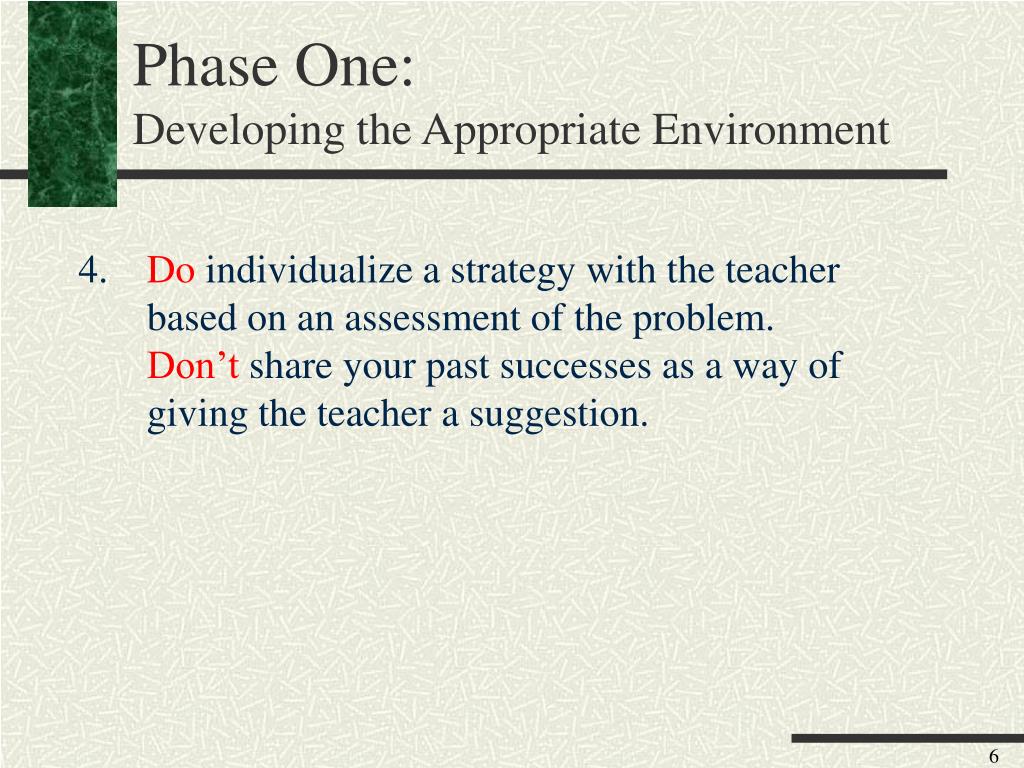 Phase One:
Developing the Appropriate Environment

4. Do individualize a strategy with the teacher based on an assessment of the problem. Don’t share your past successes as a way of giving the teacher a suggestion.

6